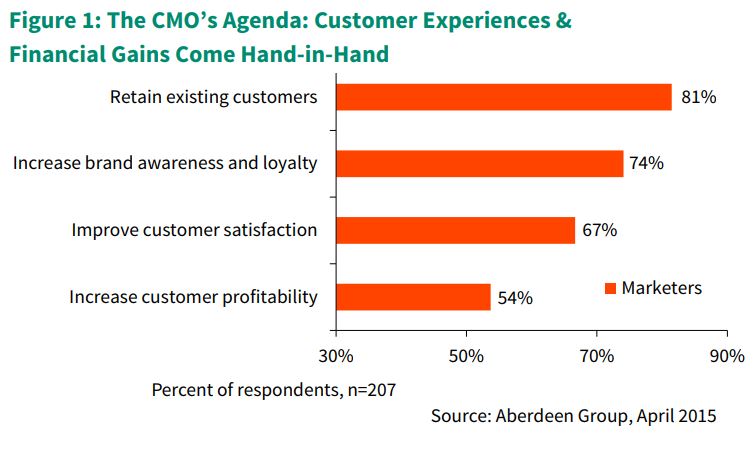 Figure 1: The CMO's Agenda: Customer Experiences & Financial Gains Come Hand-in-Hand

Retain existing customers
81%
Increase brand awareness and loyalty
74%
Improve customer satisfaction
67%
Increase customer profitability
54%
Marketers

30%
50%
70%
90%

Percent of respondents, n=207

Source: Aberdeen Group, April 2015